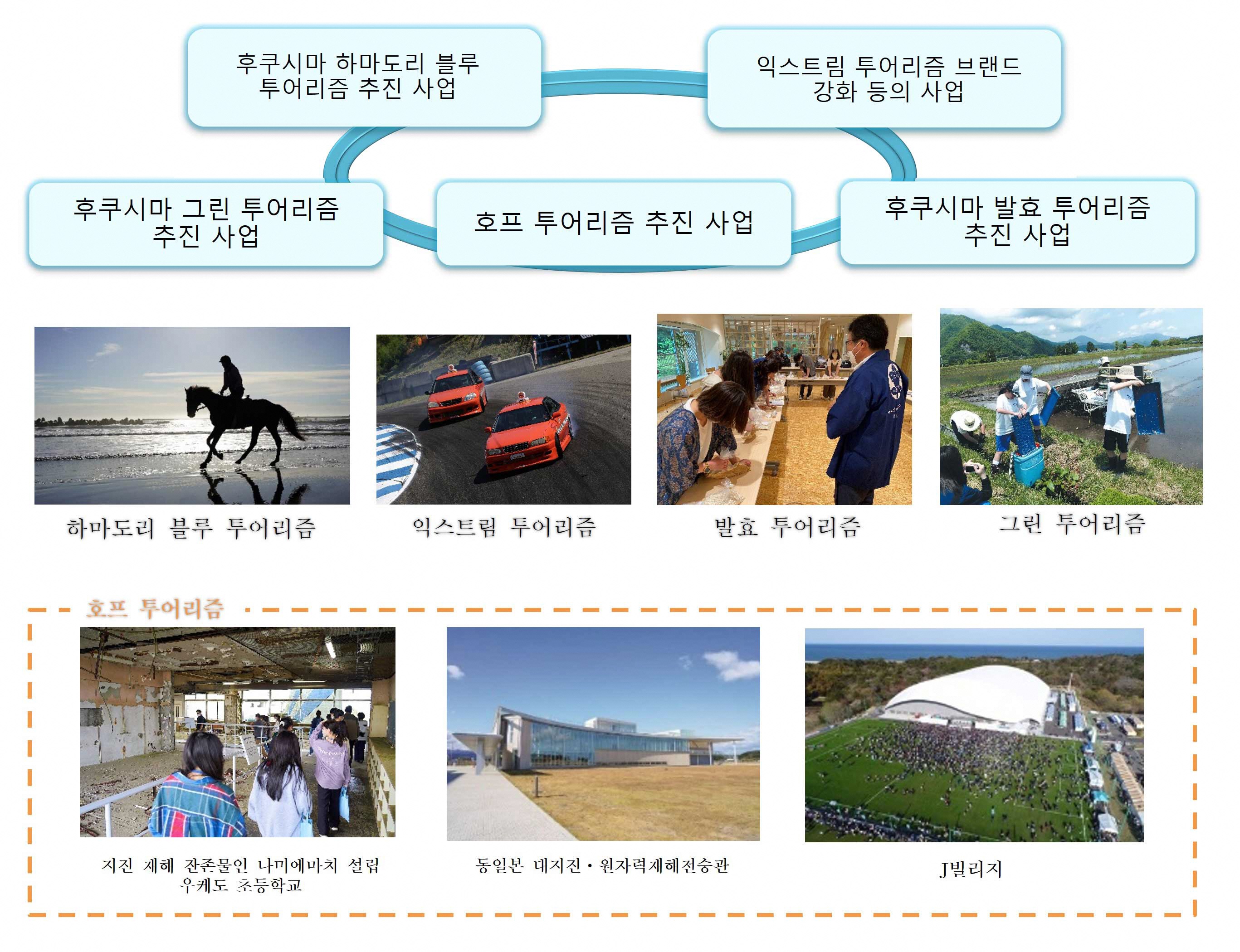 후쿠시마 하마도리 블루 투어리즘 추진 사업

익스트림 투어리즘 브랜드 강화 등의 사업

후쿠시마 그린 투어리즘 추진 사업

호프 투어리즘 추진 사업

후쿠시마 발효 투어리즘 추진 사업

하마도리 블루 투어리즘

익스트림 투어리즘

발효 투어리즘

그린 투어리즘

호프 투어리즘

지진 재해 잔존물인 나미에마치 설립 우케도 초등학교

동일본 대지진・원자력재해전승관

J빌리지